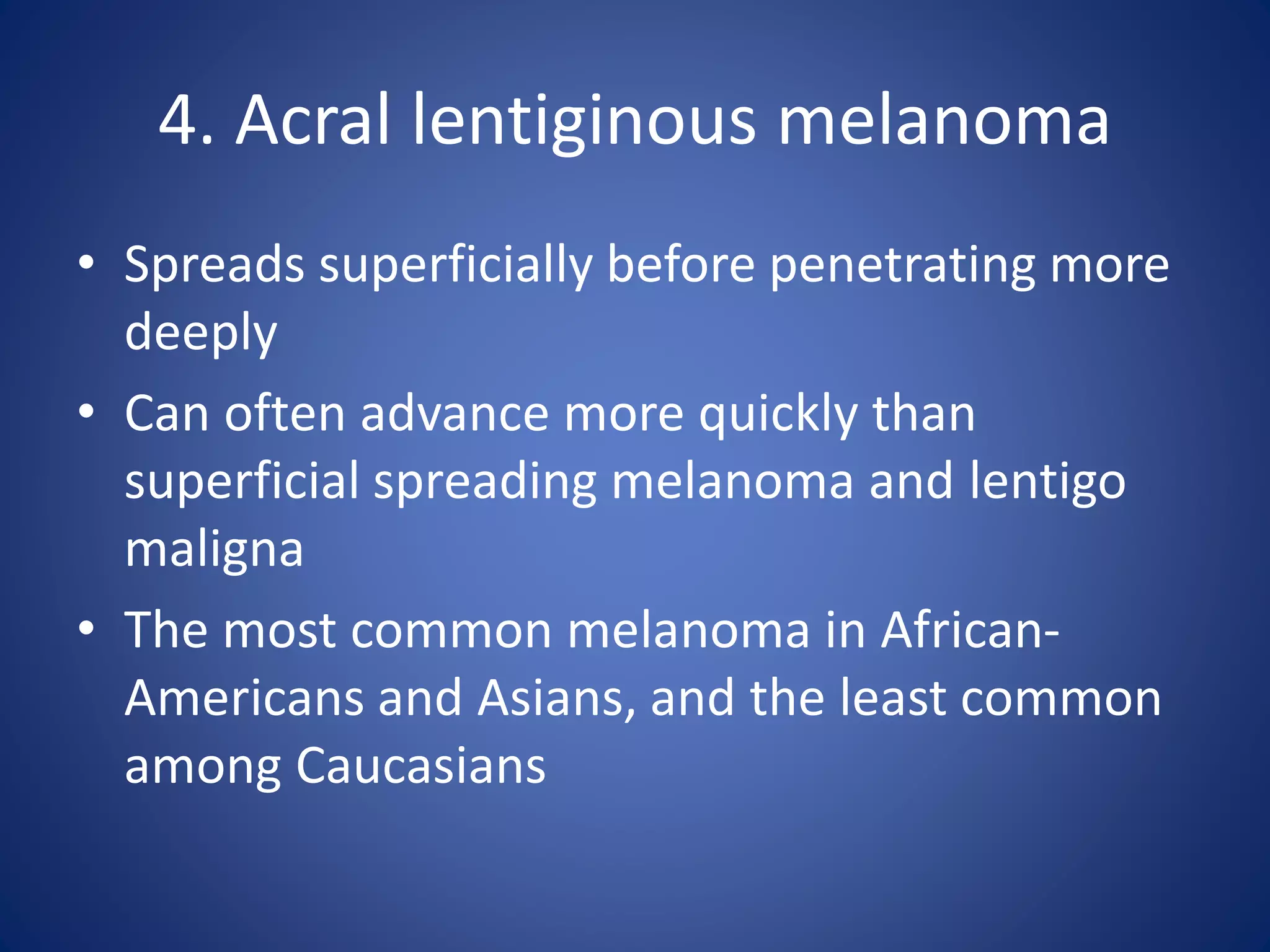 4. Acral lentiginous melanoma

• Spreads superficially before penetrating more deeply
• Can often advance more quickly than superficial spreading melanoma and lentigo maligna
• The most common melanoma in African-Americans and Asians, and the least common among Caucasians